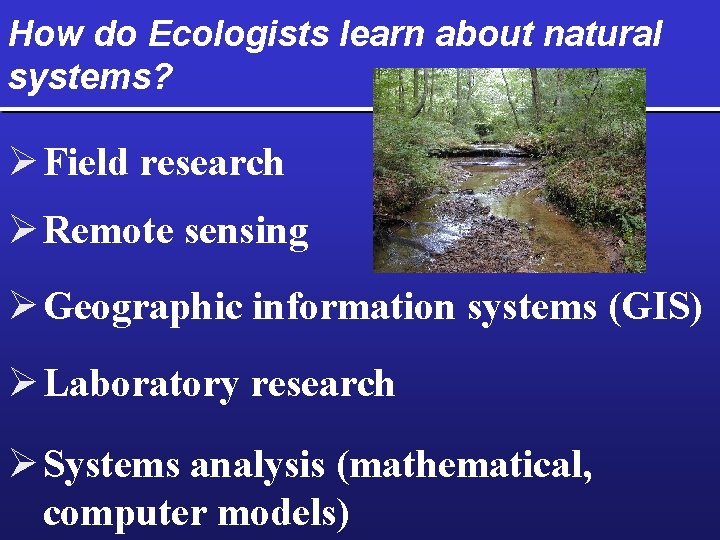 How do Ecologists learn about natural systems?

➢ Field research

➢ Remote sensing

➢ Geographic information systems (GIS)

➢ Laboratory research

➢ Systems analysis (mathematical, computer models)